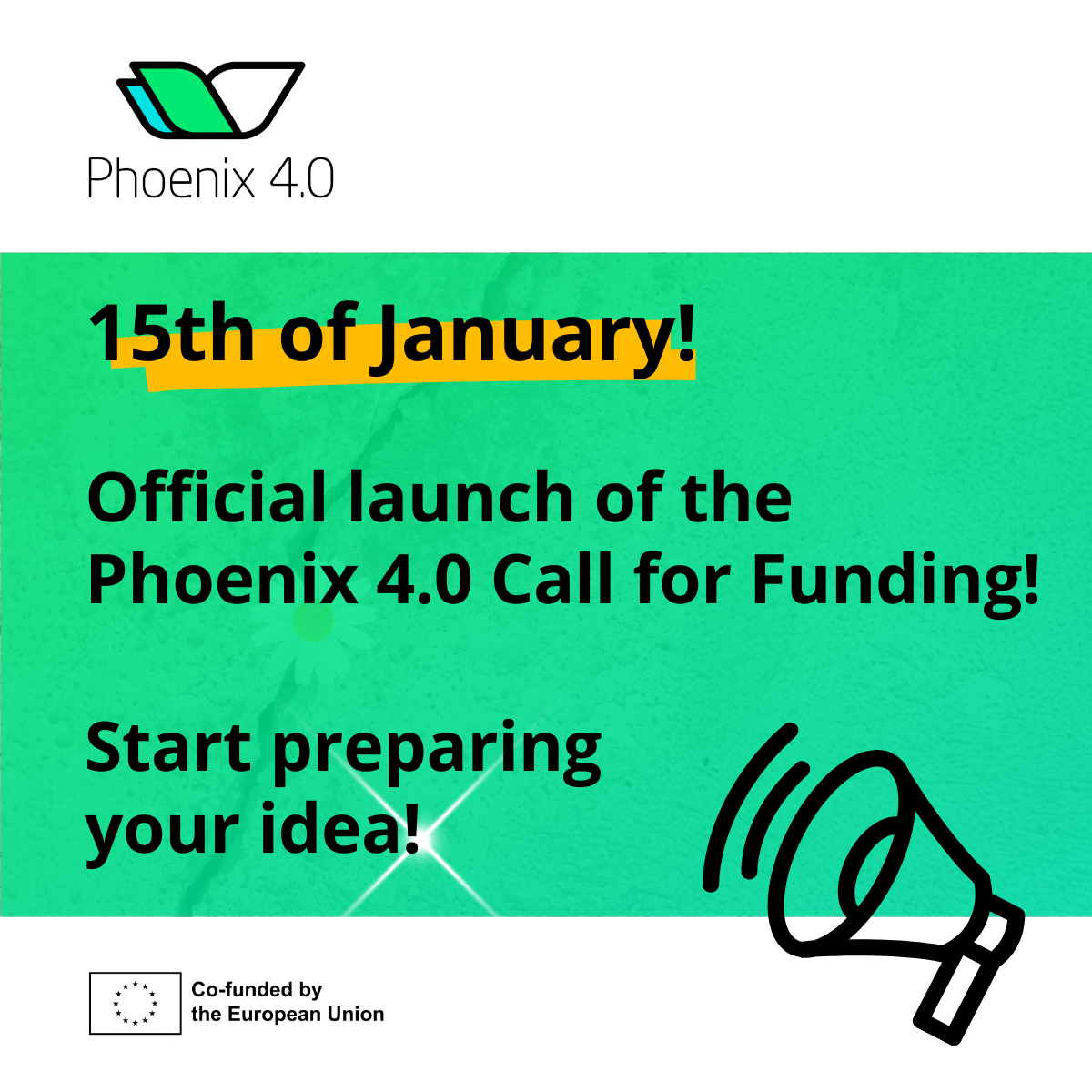 Phoenix 4.0

15th of January!

Official launch of the Phoenix 4.0 Call for Funding!

Start preparing your idea!

Co-funded by the European Union